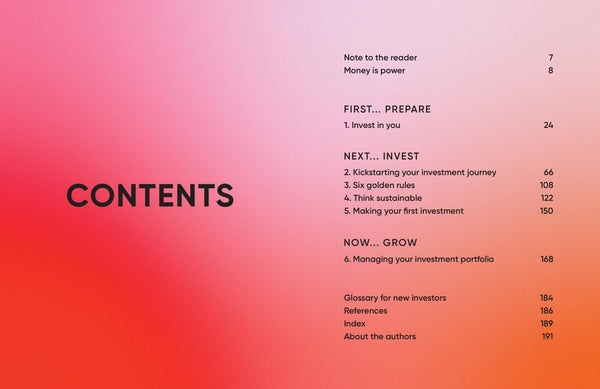 CONTENTS

Note to the reader 7
Money is power 8

FIRST... PREPARE
1. Invest in you 24

NEXT... INVEST
2. Kickstarting your investment journey 66
3. Six golden rules 108
4. Think sustainable 122
5. Making your first investment 150

NOW... GROW
6. Managing your investment portfolio 168

Glossary for new investors 184
References 186
Index 189
About the authors 191